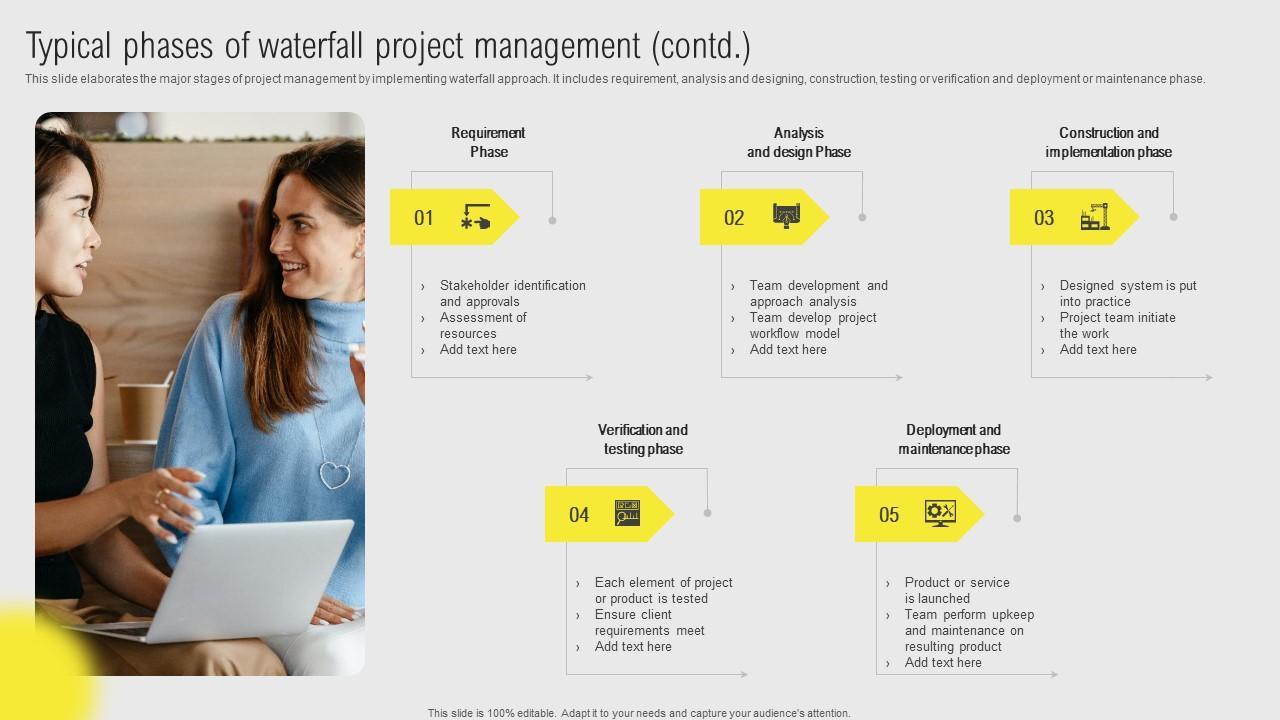 Typical phases of waterfall project management (contd.)

This slide elaborates the major stages of project management by implementing waterfall approach. It includes requirement, analysis and designing, construction, testing or verification and deployment or maintenance phase.

Requirement Phase

01

› Stakeholder identification and approvals
› Assessment of resources
› Add text here

Analysis and design Phase

02

› Team development and approach analysis
› Team develop project workflow model
› Add text here

Construction and implementation phase

03

› Designed system is put into practice
› Project team initiate the work
› Add text here

Verification and testing phase

04

› Each element of project or product is tested
› Ensure client requirements meet
› Add text here

Deployment and maintenance phase

05

› Product or service is launched
› Team perform upkeep and maintenance on resulting product
› Add text here

This slide is 100% editable. Adapt it to your needs and capture your audience's attention.